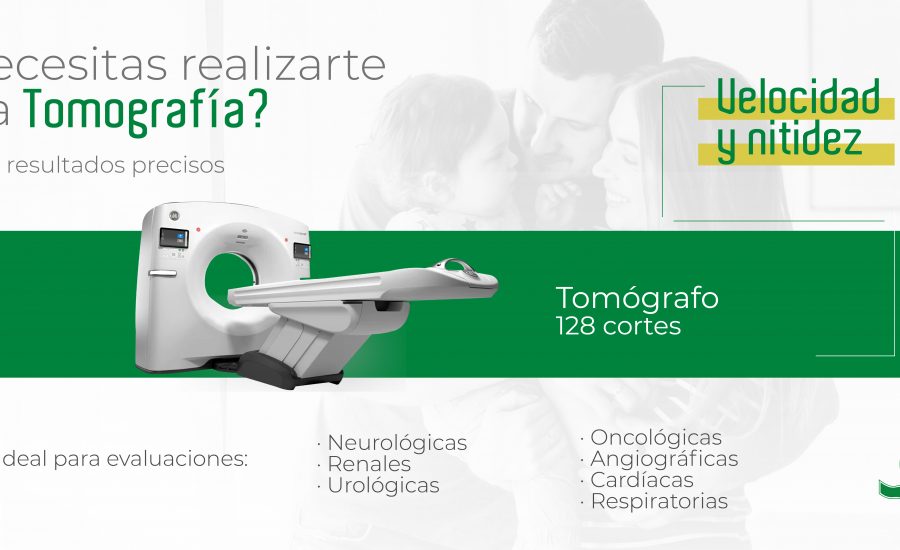 ecesitas realizarte
a Tomografía?
resultados precisos

Velocidad
y nitidez

Tomógrafo
128 cortes

deal para evaluaciones:

· Neurológicas
· Renales
· Urológicas

· Oncológicas
· Angiográficas
· Cardíacas
· Respiratorias